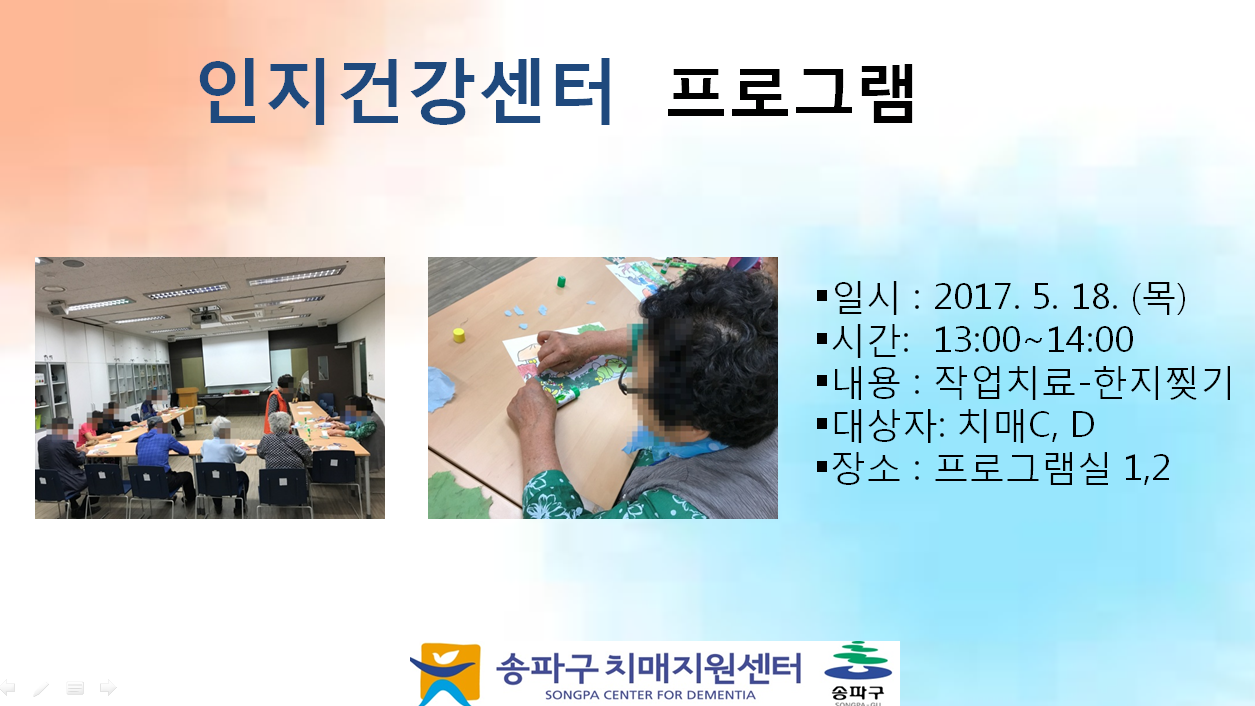 인지건강센터 프로그램

▪일시 : 2017. 5. 18. (목)
▪시간: 13:00~14:00
▪내용 : 작업치료-한지찢기
▪대상자: 치매C, D
▪장소 : 프로그램실 1,2

송파구 치매지원센터
SONGPA CENTER FOR DEMENTIA
송파구
SONGPA-GU